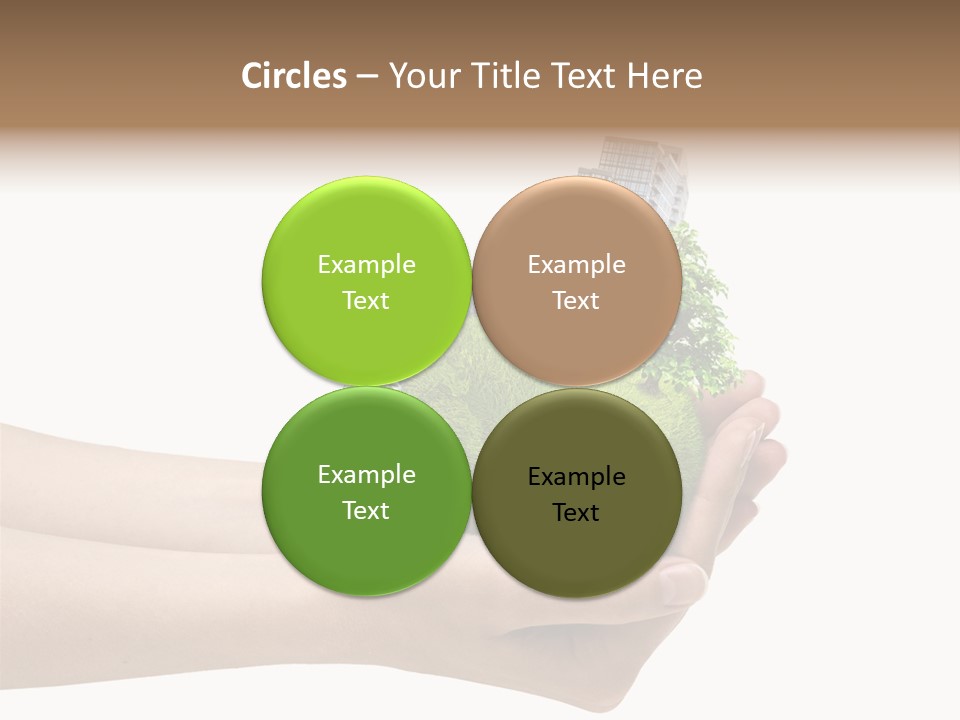 Circles – Your Title Text Here

Example Text

Example Text

Example Text

Example Text